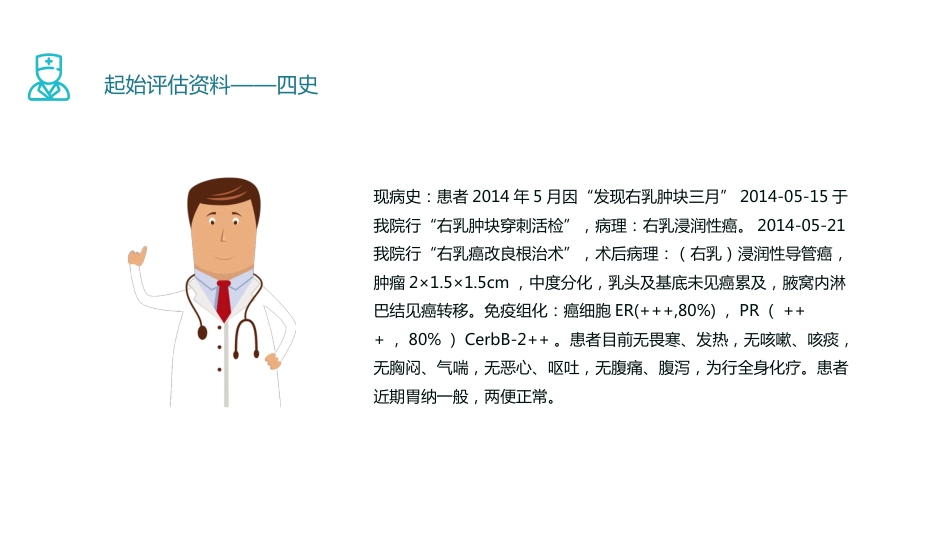 起始评估资料——四史

现病史：患者 2014 年 5 月因“发现右乳肿块三月” 2014-05-15 于我院行“右乳肿块穿刺活检”，病理：右乳浸润性癌。 2014-05-21 我院行“右乳癌改良根治术”，术后病理：（右乳）浸润性导管癌，肿瘤 2×1.5×1.5cm ，中度分化，乳头及基底未见癌累及，腋窝内淋巴结见癌转移。免疫组化：癌细胞 ER(+++,80%) ， PR （ +++ ， 80% ） CerbB-2++ 。患者目前无畏寒、发热，无咳嗽、咳痰，无胸闷、气喘，无恶心、呕吐，无腹痛、腹泻，为行全身化疗。患者近期胃纳一般，两便正常。